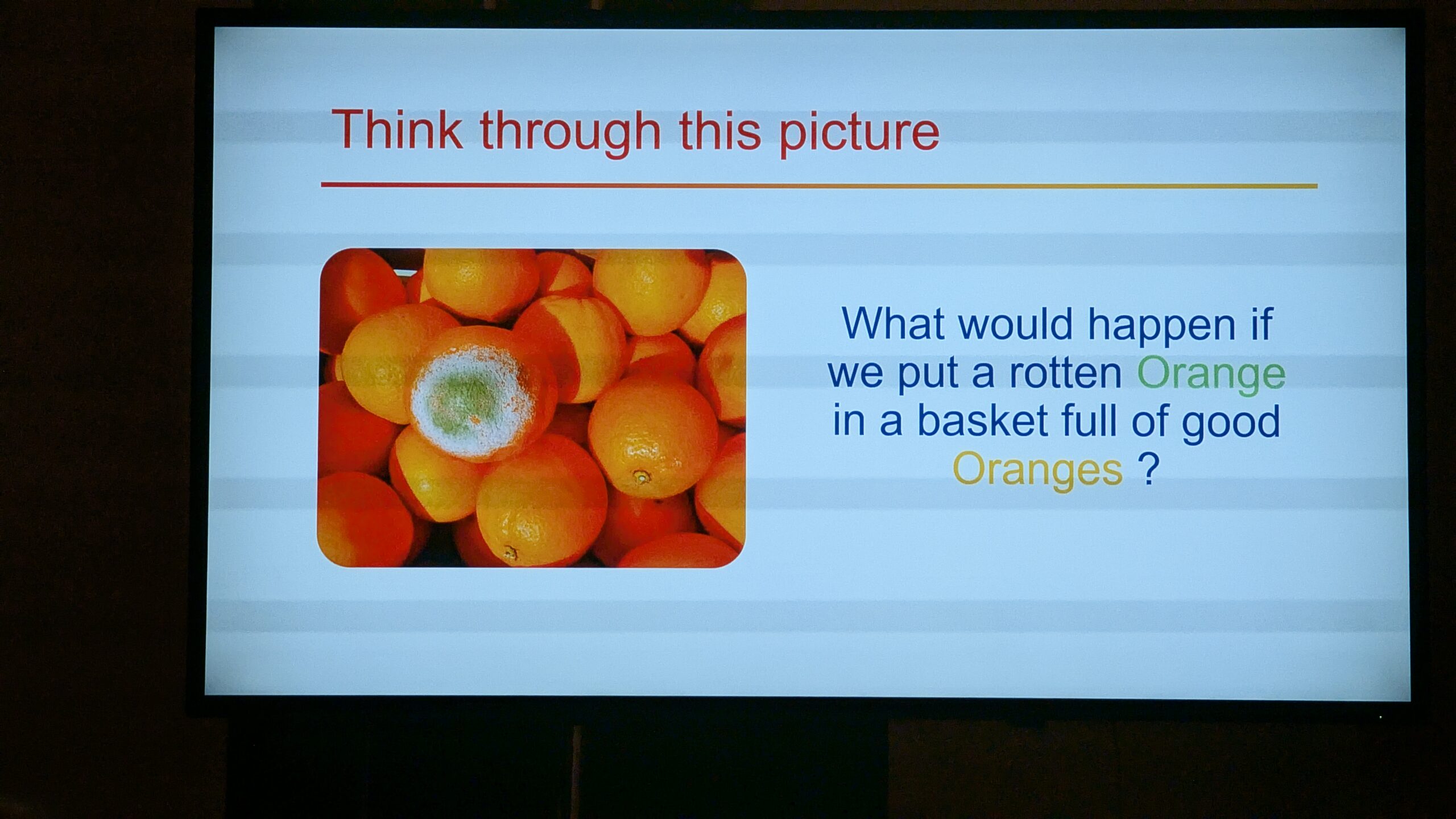 Think through this picture

What would happen if we put a rotten Orange in a basket full of good Oranges ?